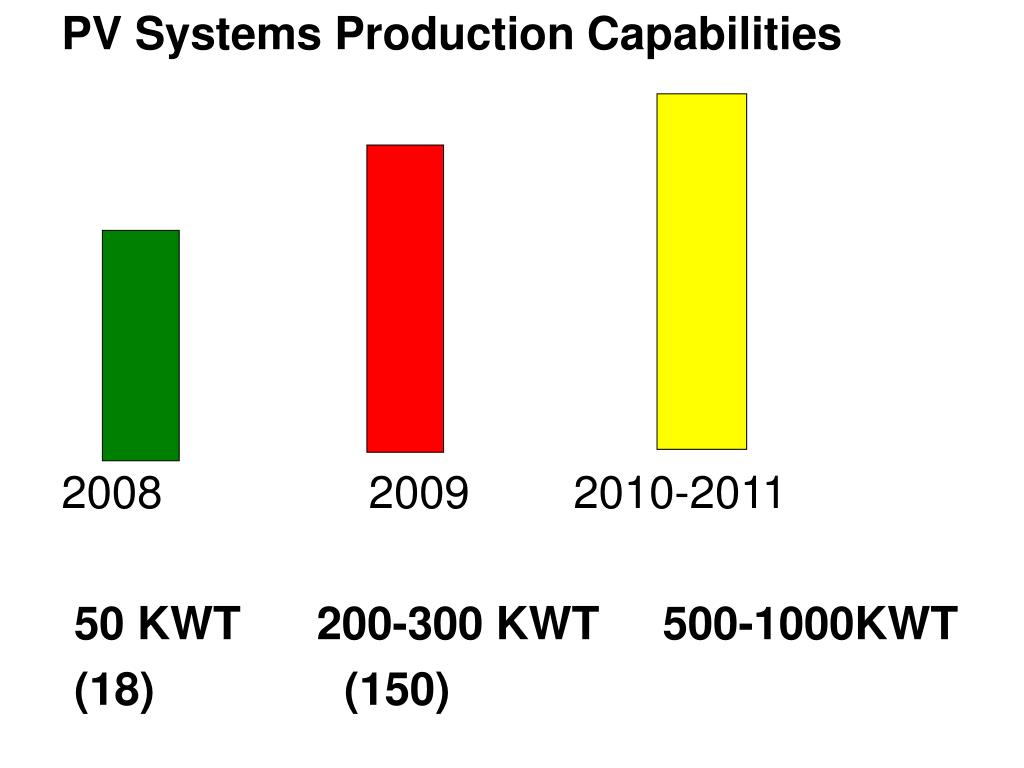 PV Systems Production Capabilities

2008 2009 2010-2011

50 KWT 200-300 KWT 500-1000KWT
(18) (150)